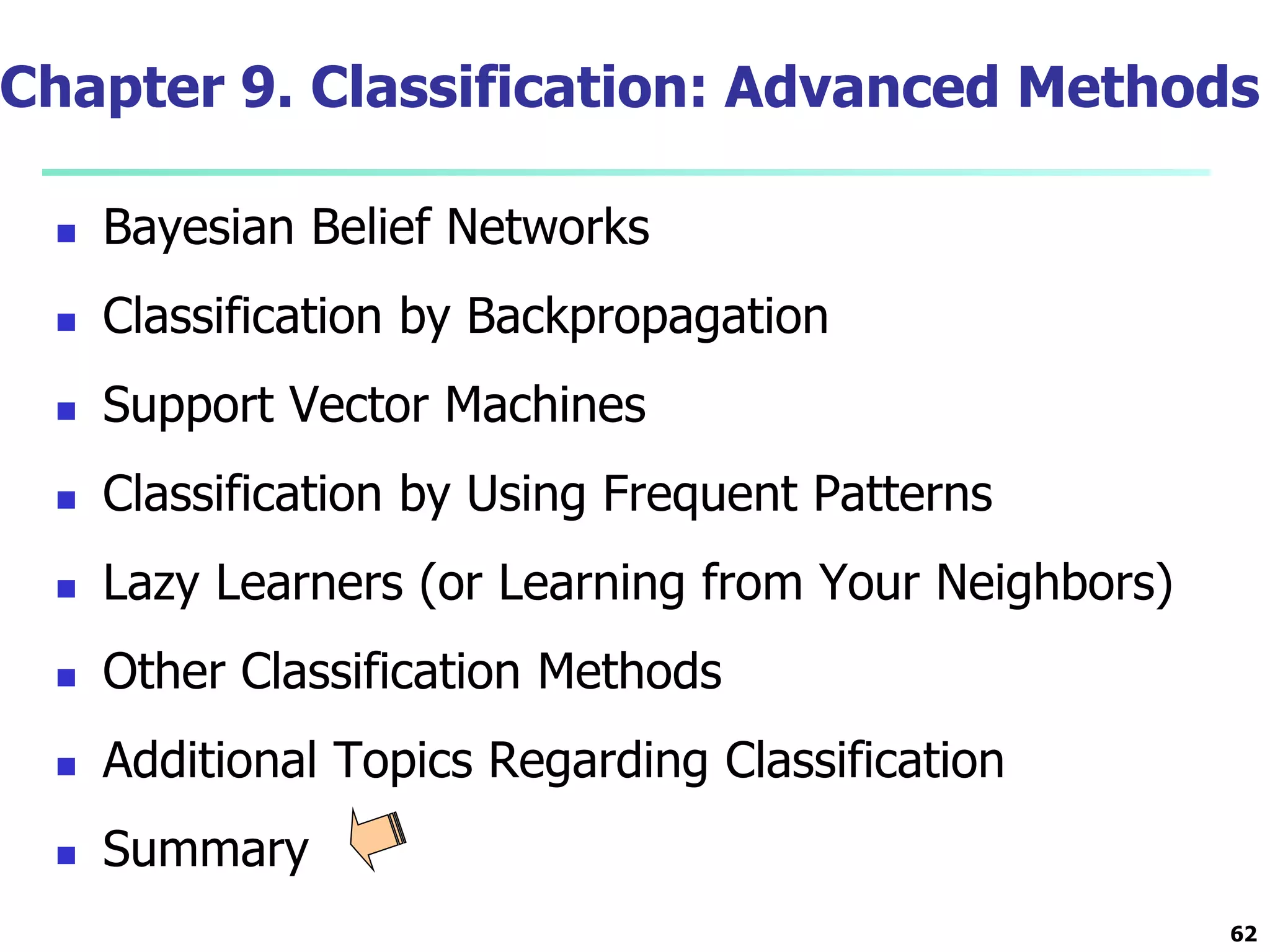 Chapter 9. Classification: Advanced Methods

- Bayesian Belief Networks
- Classification by Backpropagation
- Support Vector Machines
- Classification by Using Frequent Patterns
- Lazy Learners (or Learning from Your Neighbors)
- Other Classification Methods
- Additional Topics Regarding Classification
- Summary

62